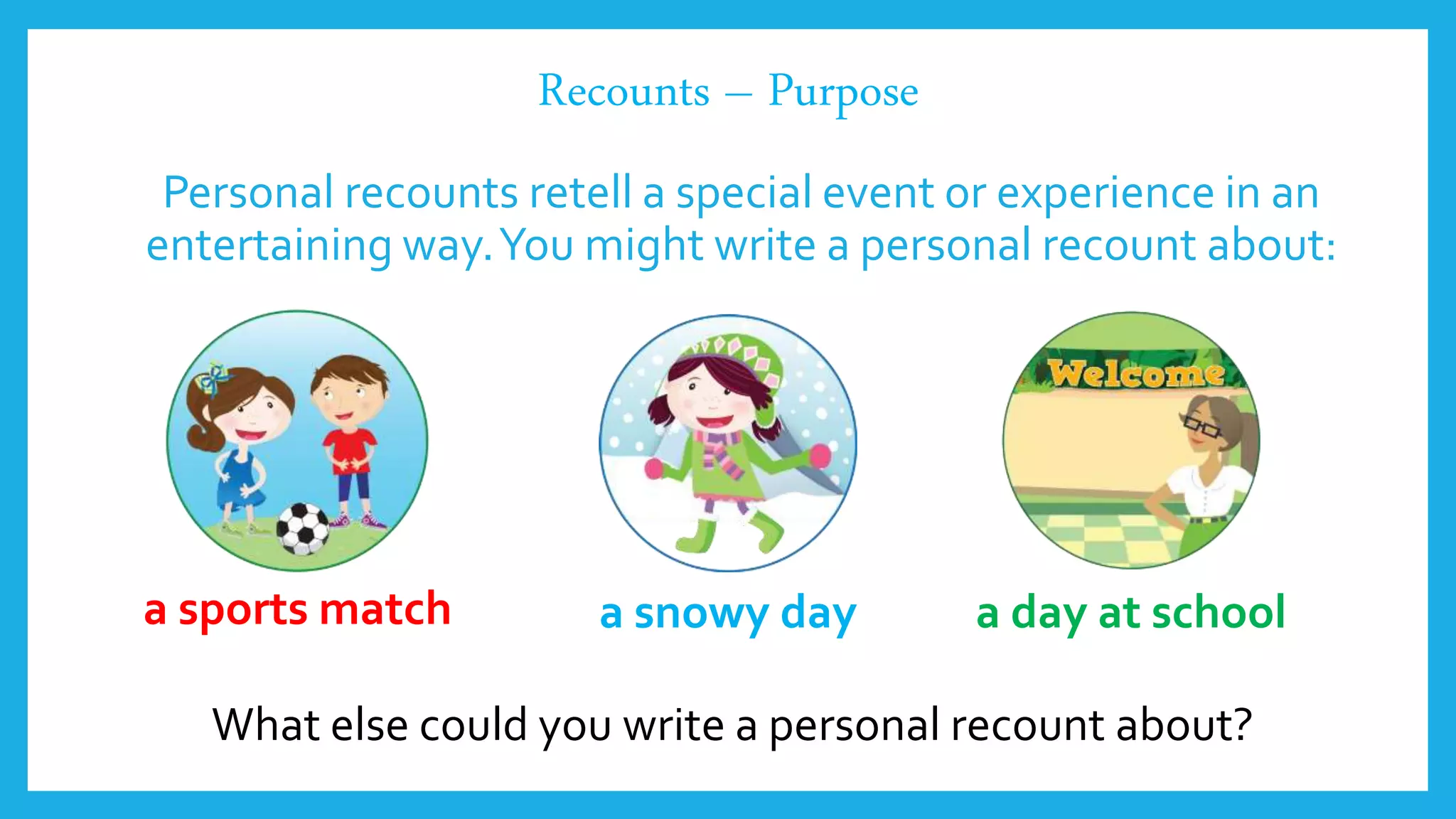 Recounts – Purpose

Personal recounts retell a special event or experience in an entertaining way. You might write a personal recount about:

Welcome

a sports match

a snowy day

a day at school

What else could you write a personal recount about?